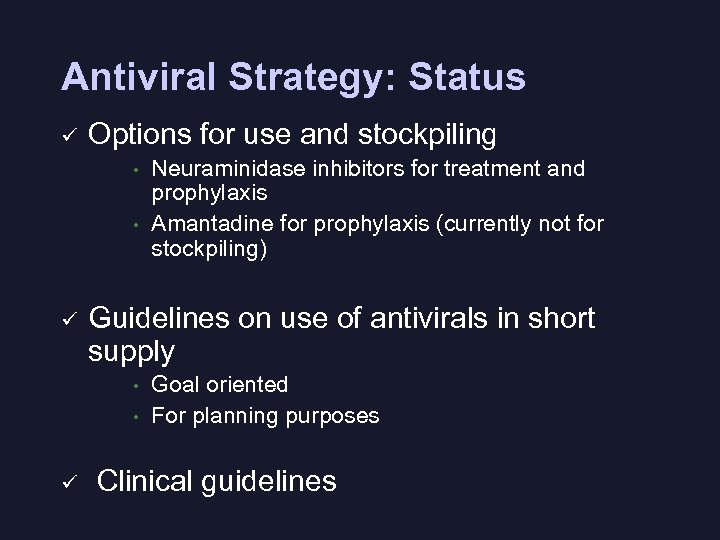 Antiviral Strategy: Status

✓ Options for use and stockpiling

• Neuraminidase inhibitors for treatment and prophylaxis

• Amantadine for prophylaxis (currently not for stockpiling)

✓ Guidelines on use of antivirals in short supply

• Goal oriented

• For planning purposes

✓ Clinical guidelines